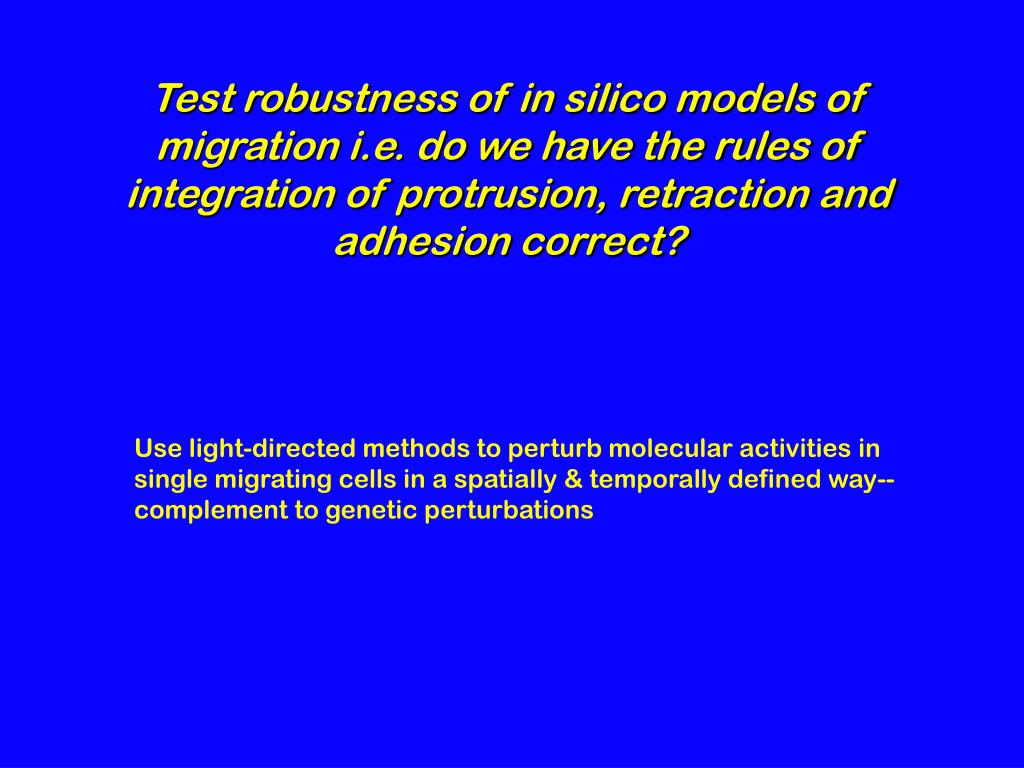 Test robustness of in silico models of migration i.e. do we have the rules of integration of protrusion, retraction and adhesion correct?

Use light-directed methods to perturb molecular activities in single migrating cells in a spatially & temporally defined way-- complement to genetic perturbations